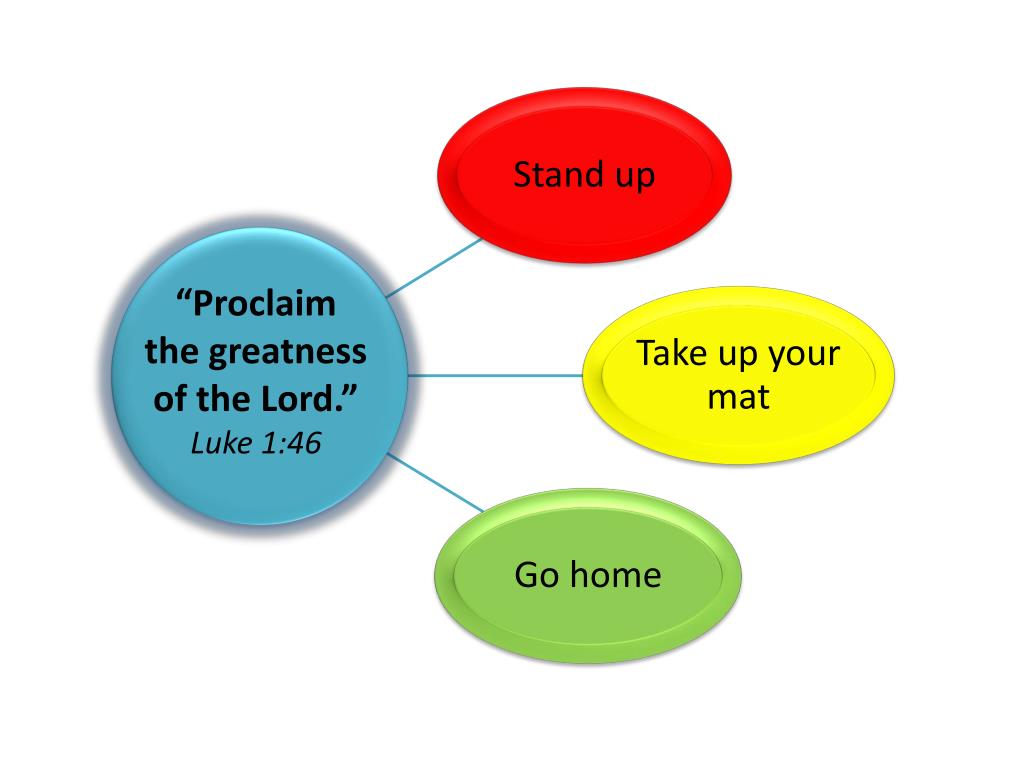 “Proclaim the greatness of the Lord.”
Luke 1:46

Stand up

Take up your mat

Go home